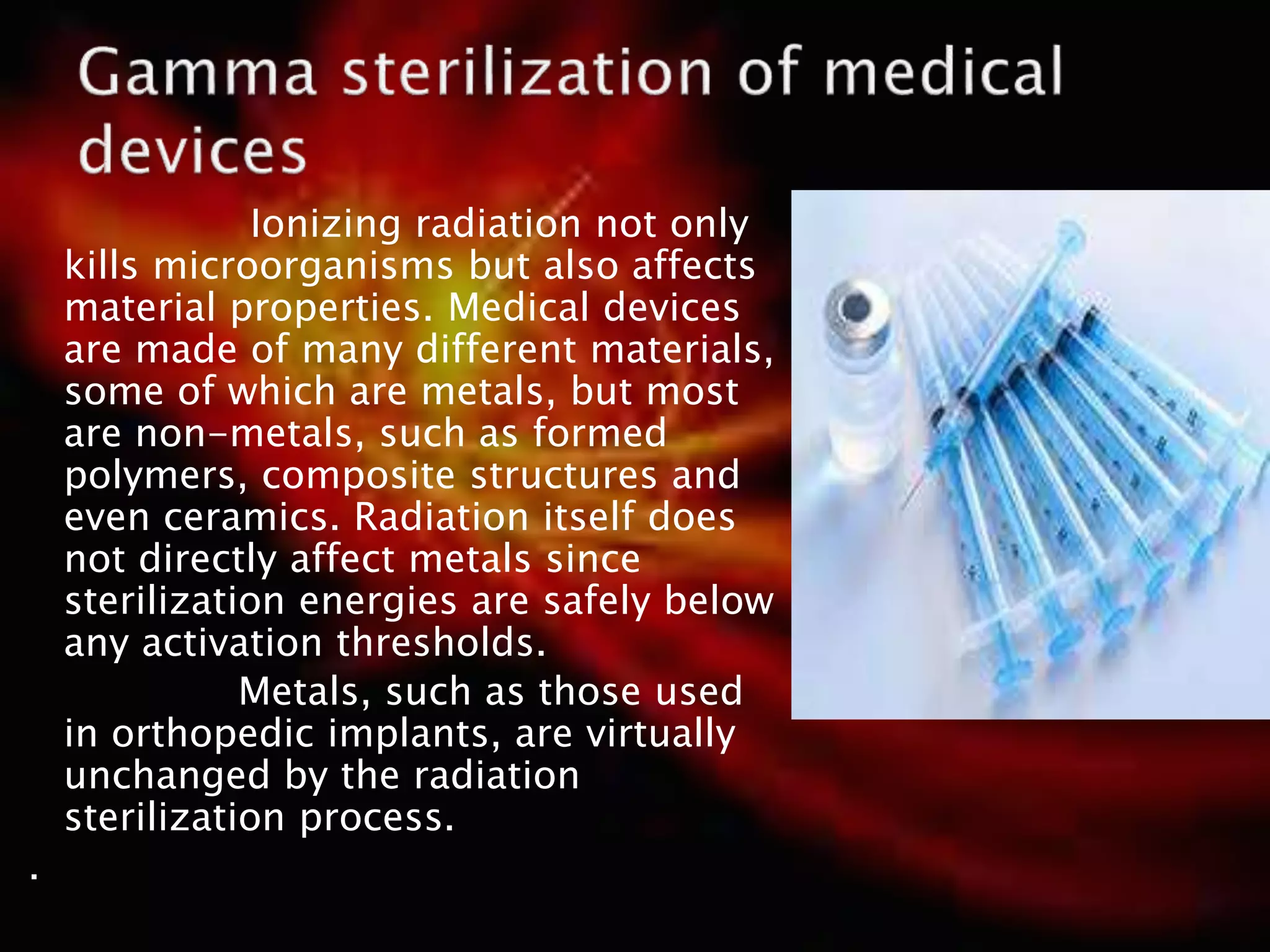 Gamma sterilization of medical devices

Ionizing radiation not only kills microorganisms but also affects material properties. Medical devices are made of many different materials, some of which are metals, but most are non-metals, such as formed polymers, composite structures and even ceramics. Radiation itself does not directly affect metals since sterilization energies are safely below any activation thresholds.

Metals, such as those used in orthopedic implants, are virtually unchanged by the radiation sterilization process.

.